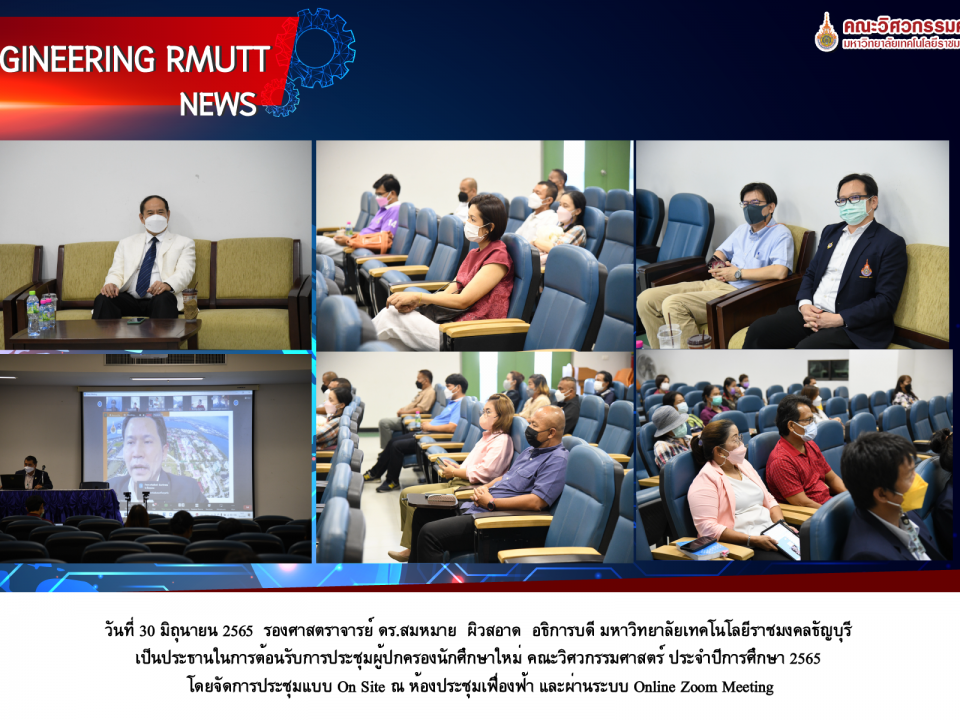 GINEERING RMUTT
NEWS

คณะวิศวกรรม
มหาวิทยาลัยเทคโนโลยีราชม

วันที่ 30 มิถุนายน 2565 รองศาสตราจารย์ ดร.สมหมาย ผิวสอาด อธิการบดี มหาวิทยาลัยเทคโนโลยีราชมงคลธัญบุรี เป็นประธานในการต้อนรับการประชุมผู้ปกครองนักศึกษาใหม่ คณะวิศวกรรมศาสตร์ ประจำปีการศึกษา 2565 โดยจัดการประชุมแบบ On Site ณ ห้องประชุมเฟื่องฟ้า และผ่านระบบ Online Zoom Meeting